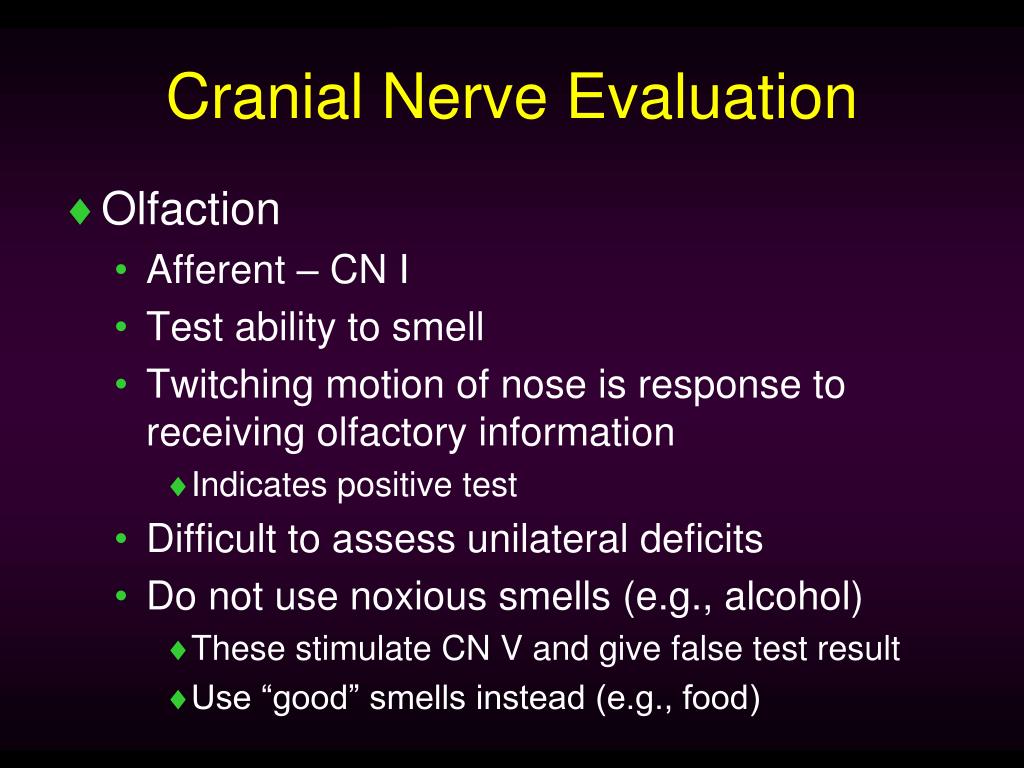 Cranial Nerve Evaluation

♦ Olfaction

• Afferent – CN I

• Test ability to smell

• Twitching motion of nose is response to receiving olfactory information

♦ Indicates positive test

• Difficult to assess unilateral deficits

• Do not use noxious smells (e.g., alcohol)

♦ These stimulate CN V and give false test result

♦ Use “good” smells instead (e.g., food)